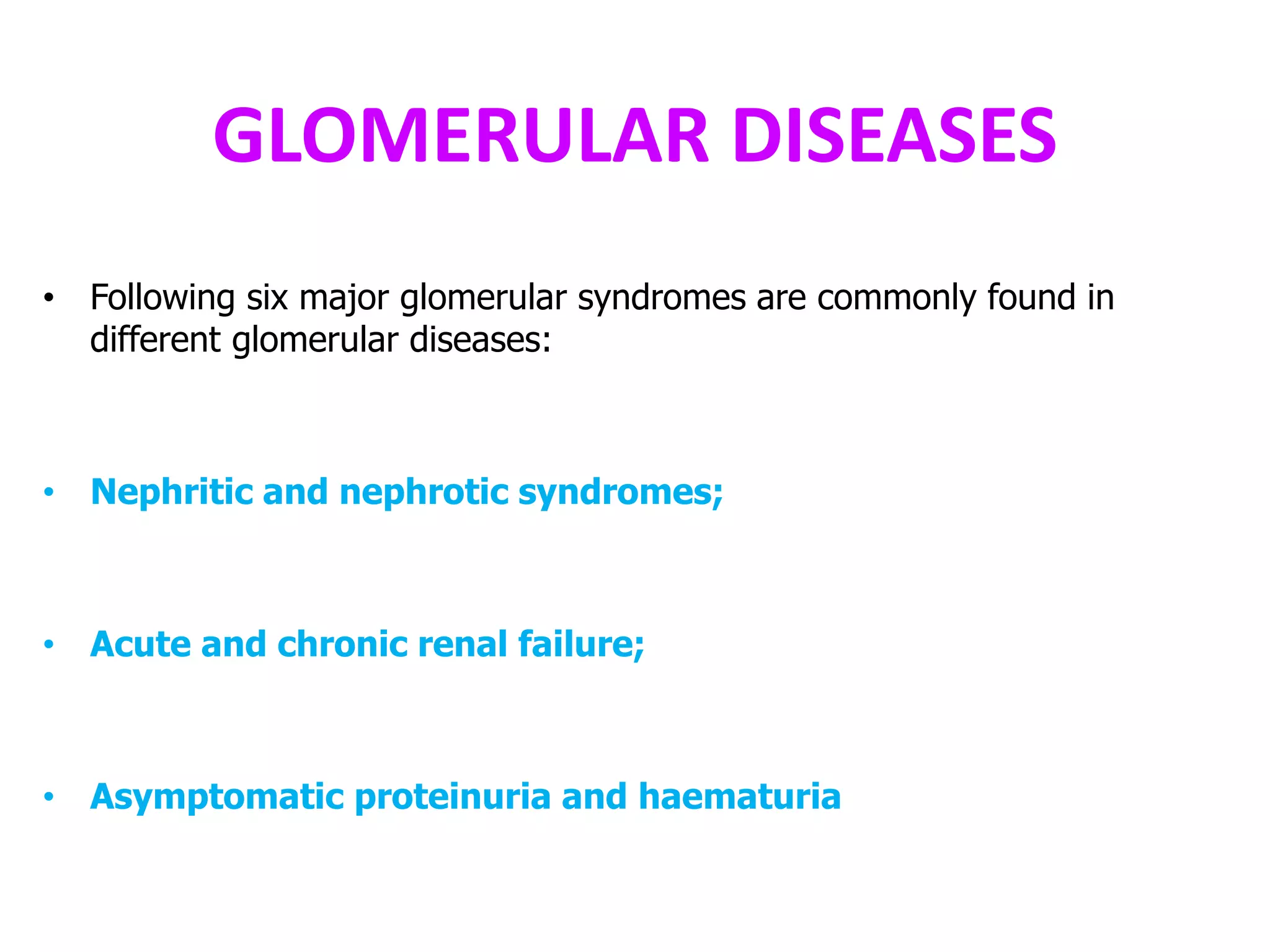 GLOMERULAR DISEASES

• Following six major glomerular syndromes are commonly found in different glomerular diseases:

• Nephritic and nephrotic syndromes;

• Acute and chronic renal failure;

• Asymptomatic proteinuria and haematuria